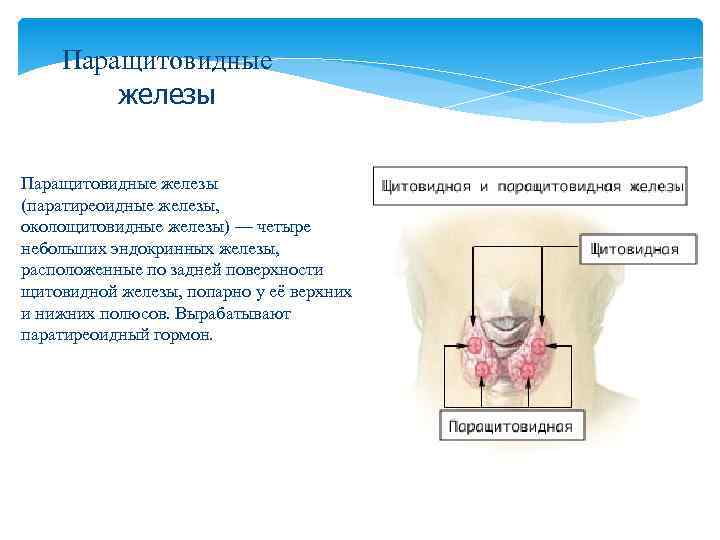 Паращитовидные железы

Паращитовидные железы (паратиреоидные железы, околощитовидные железы) — четыре небольших эндокринных железы, расположенные по задней поверхности щитовидной железы, попарно у её верхних и нижних полюсов. Вырабатывают паратиреоидный гормон.

Щитовидная и паращитовидная железы

Щитовидная

Паращитовидная